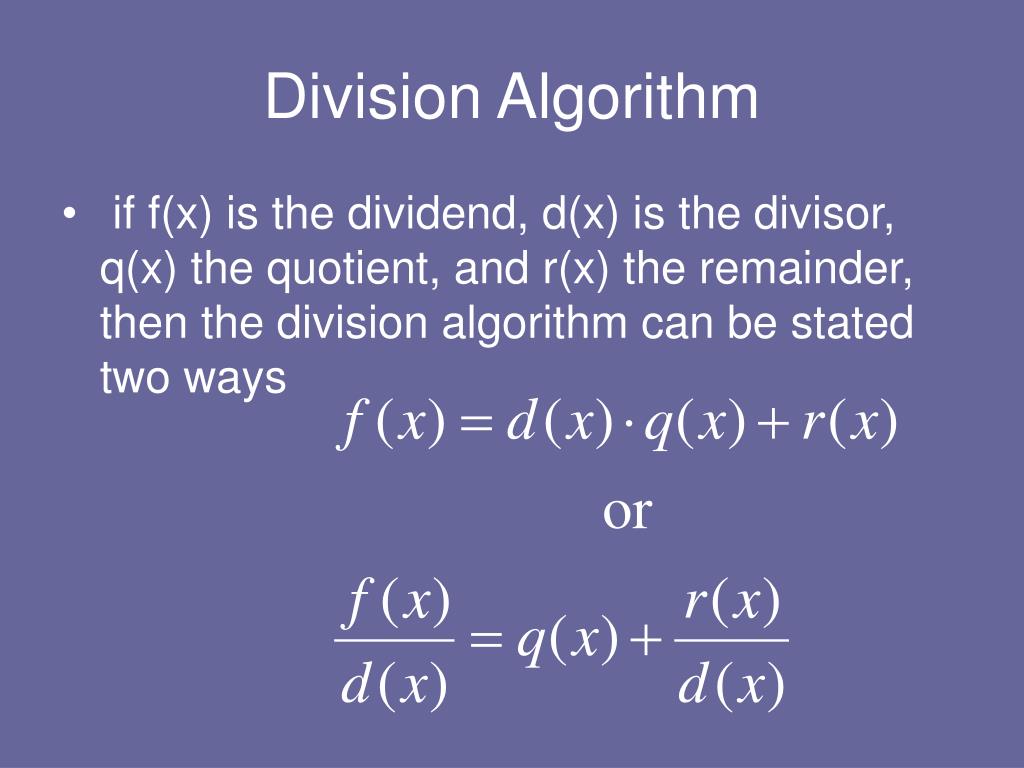 Division Algorithm

• if f(x) is the dividend, d(x) is the divisor, q(x) the quotient, and r(x) the remainder, then the division algorithm can be stated two ways

$f(x) = d(x) \cdot q(x) + r(x)$

or

$\frac{f(x)}{d(x)} = q(x) + \frac{r(x)}{d(x)}$